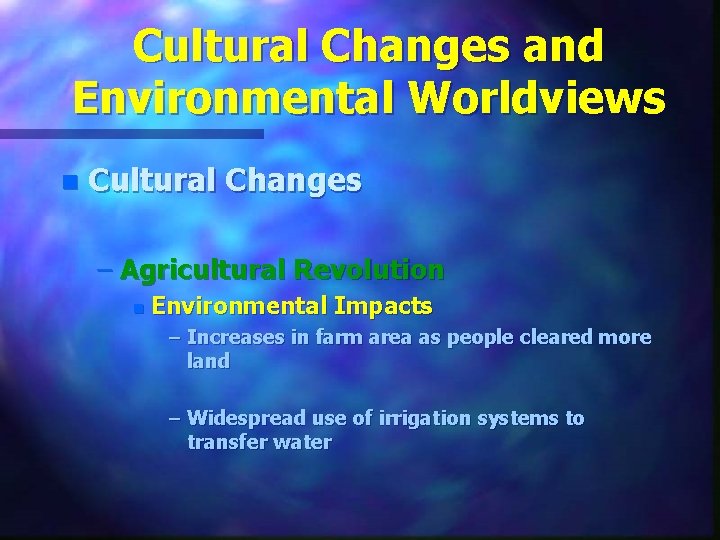 Cultural Changes and Environmental Worldviews

Cultural Changes

– Agricultural Revolution

Environmental Impacts

– Increases in farm area as people cleared more land

– Widespread use of irrigation systems to transfer water